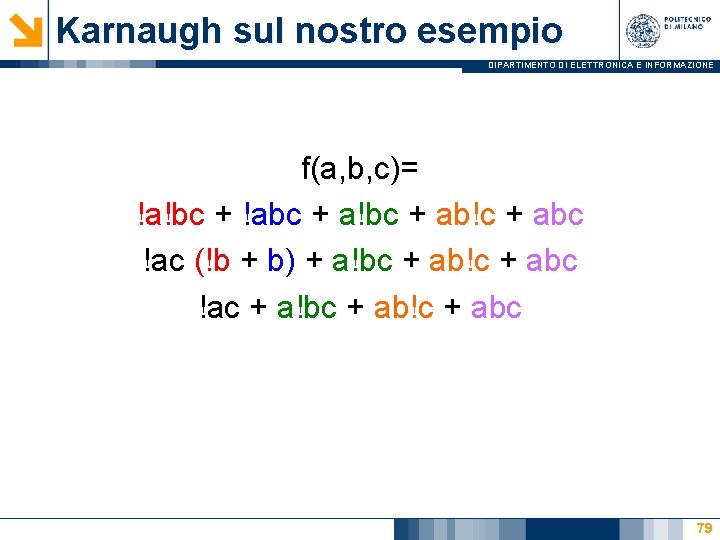 Karnaugh sul nostro esempio

POLITECNICO DI MILANO

DIPARTIMENTO DI ELETTRONICA E INFORMAZIONE

f(a,b,c)=

!a!bc + !abc + a!bc + ab!c + abc

!ac (!b + b) + a!bc + ab!c + abc

!ac + a!bc + ab!c + abc

79